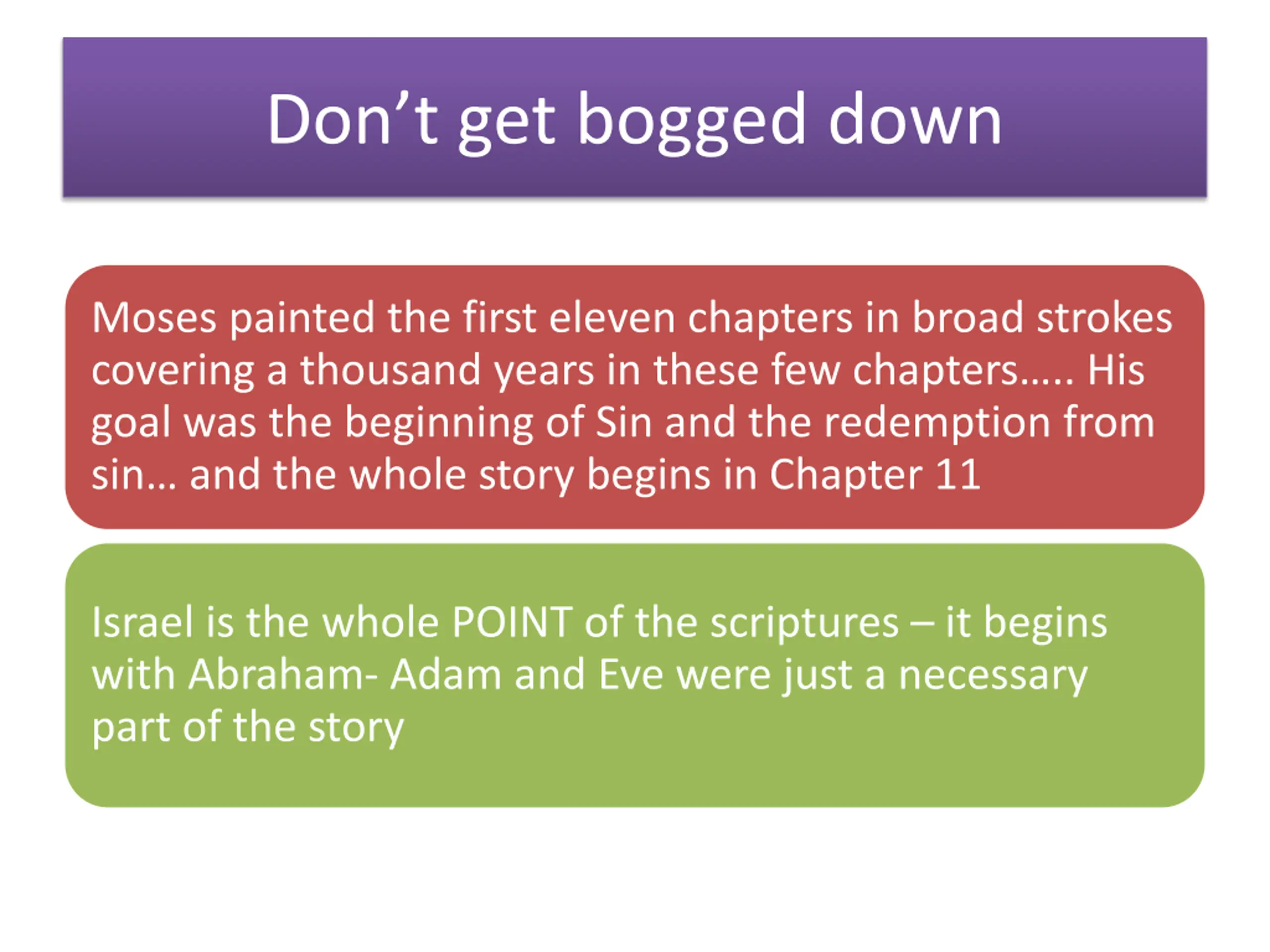 Don’t get bogged down

Moses painted the first eleven chapters in broad strokes covering a thousand years in these few chapters….. His goal was the beginning of Sin and the redemption from sin… and the whole story begins in Chapter 11

Israel is the whole POINT of the scriptures – it begins with Abraham- Adam and Eve were just a necessary part of the story